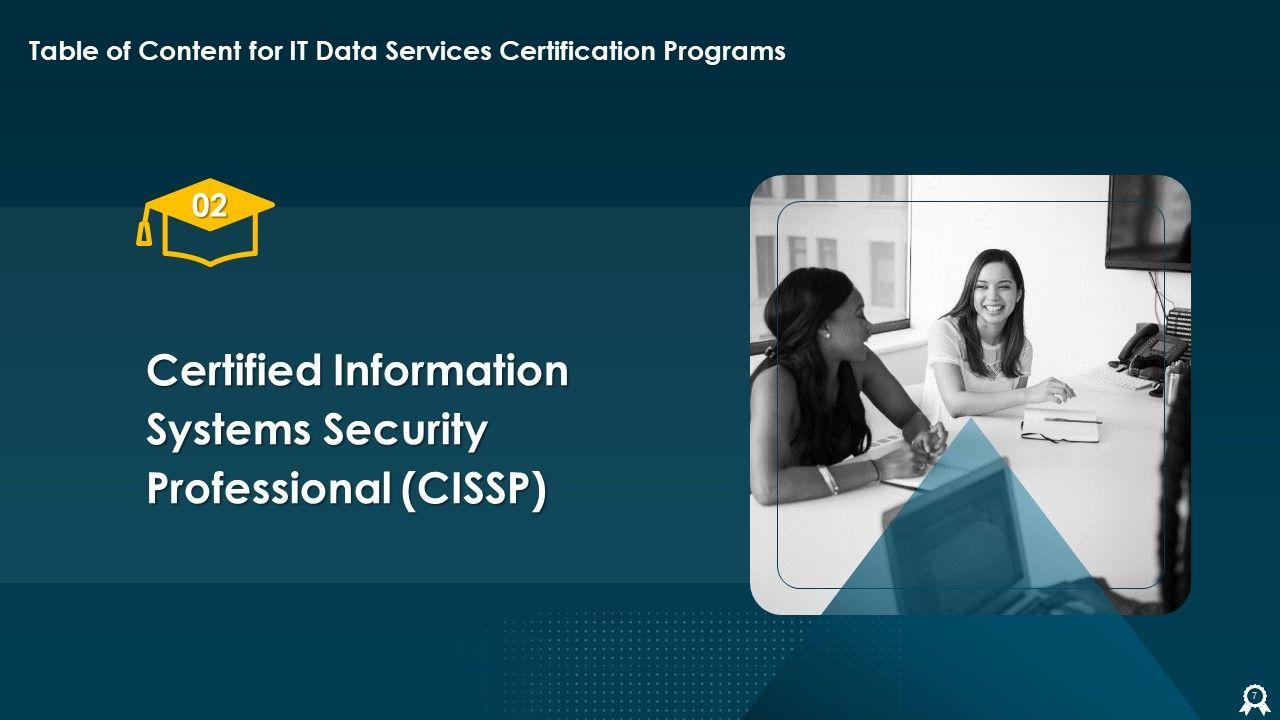 Table of Content for IT Data Services Certification Programs

02

Certified Information Systems Security Professional (CISSP)

7